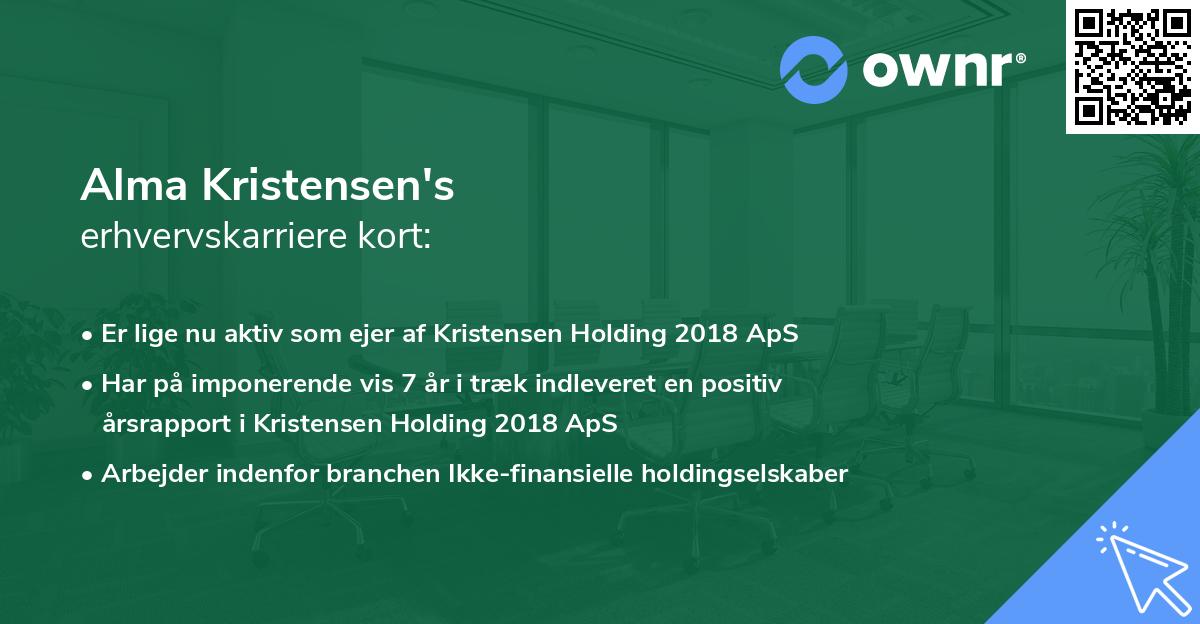 ownr®

Alma Kristensen's
erhvervskarriere kort:

• Er lige nu aktiv som ejer af Kristensen Holding 2018 ApS
• Har på imponerende vis 7 år i træk indleveret en positiv årsrapport i Kristensen Holding 2018 ApS
• Arbejder indenfor branchen Ikke-finansielle holdingselskaber